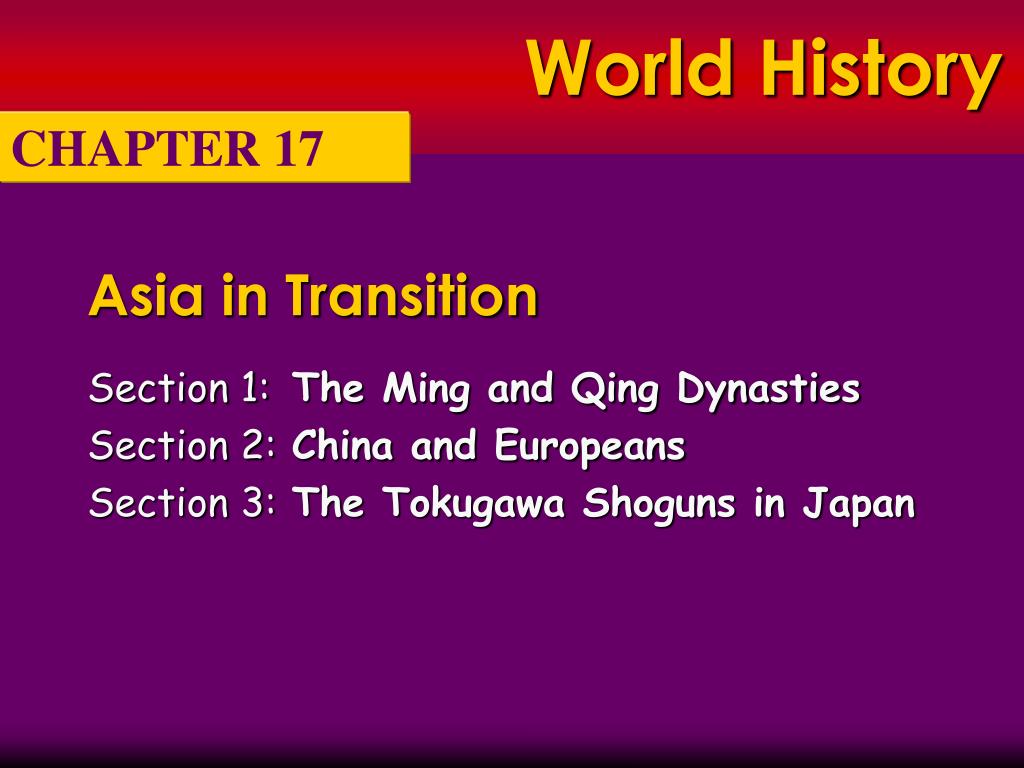 World History

CHAPTER 17

Asia in Transition

Section 1: The Ming and Qing Dynasties
Section 2: China and Europeans
Section 3: The Tokugawa Shoguns in Japan